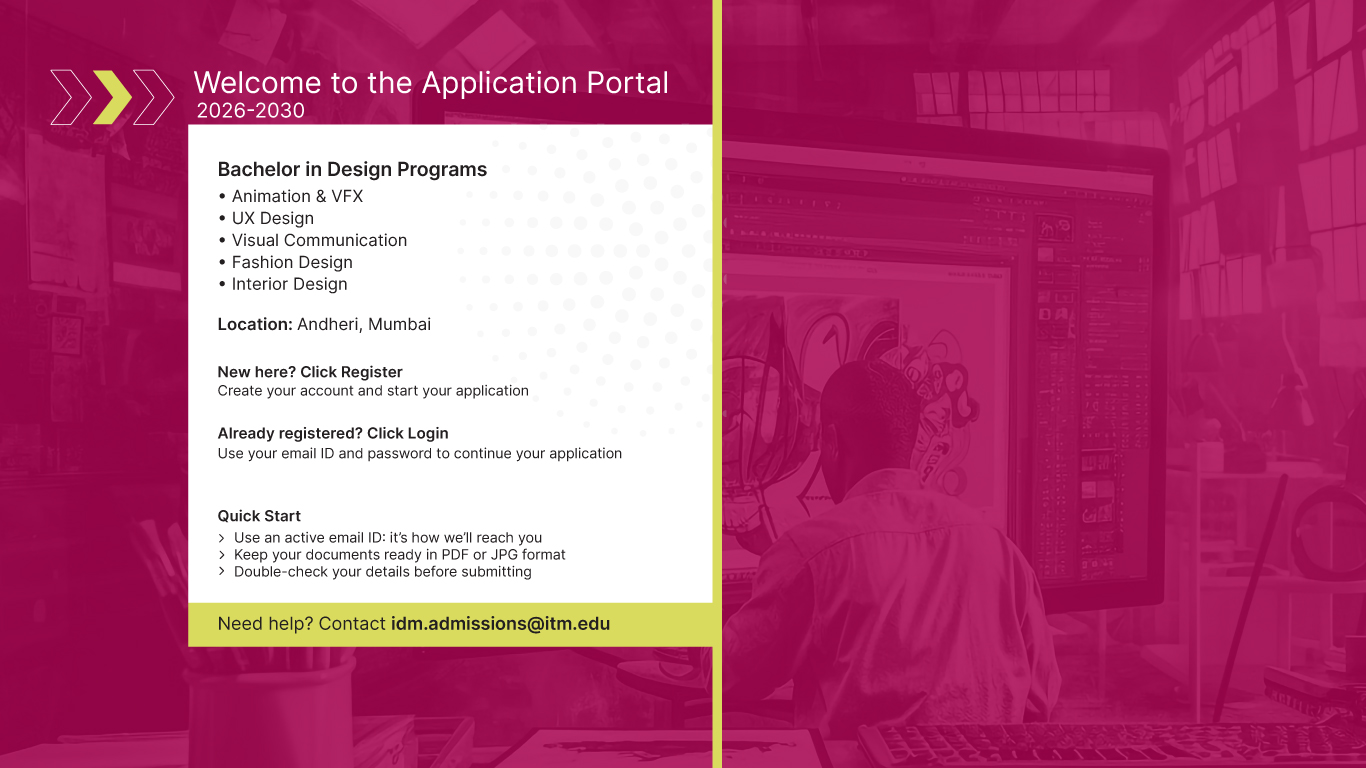 Welcome to the Application Portal
2026-2030

Bachelor in Design Programs
• Animation & VFX
• UX Design
• Visual Communication
• Fashion Design
• Interior Design

Location: Andheri, Mumbai

New here? Click Register
Create your account and start your application

Already registered? Click Login
Use your email ID and password to continue your application

Quick Start
› Use an active email ID: it's how we'll reach you
› Keep your documents ready in PDF or JPG format
› Double-check your details before submitting

Need help? Contact idm.admissions@itm.edu